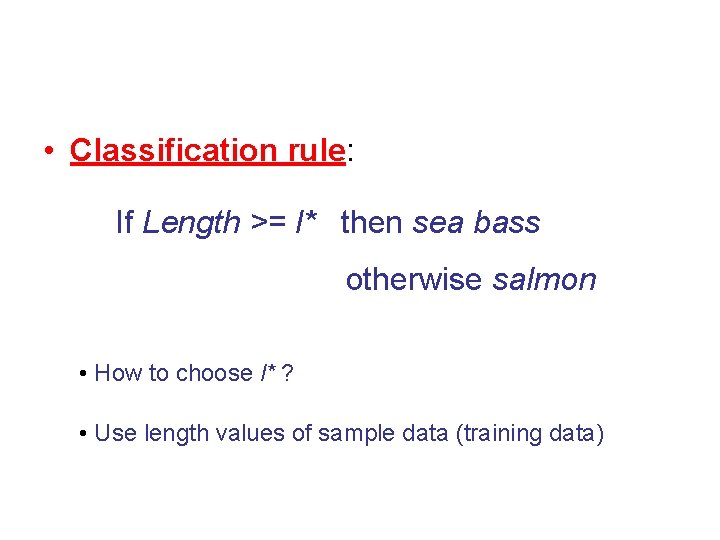 • Classification rule:

If Length >= l* then sea bass

otherwise salmon

• How to choose l* ?

• Use length values of sample data (training data)